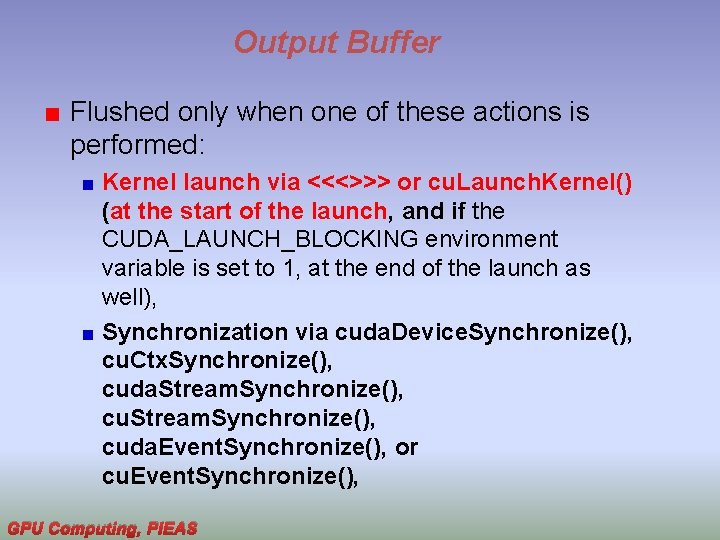 Output Buffer

Flushed only when one of these actions is performed:

Kernel launch via <<<>>> or cuLaunchKernel() (at the start of the launch, and if the CUDA_LAUNCH_BLOCKING environment variable is set to 1, at the end of the launch as well),

Synchronization via cudaDeviceSynchronize(), cuCtxSynchronize(), cudaStreamSynchronize(), cuStreamSynchronize(), cudaEventSynchronize(), or cuEventSynchronize(),

GPU Computing, PIEAS